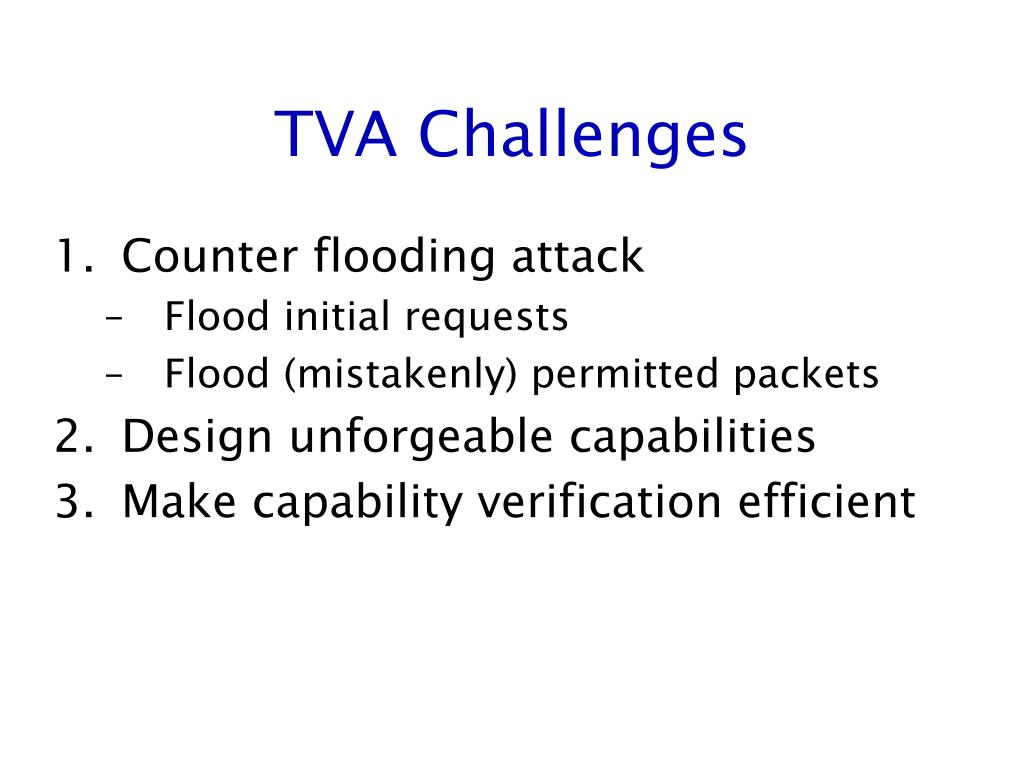 TVA Challenges

1. Counter flooding attack
– Flood initial requests
– Flood (mistakenly) permitted packets
2. Design unforgeable capabilities
3. Make capability verification efficient